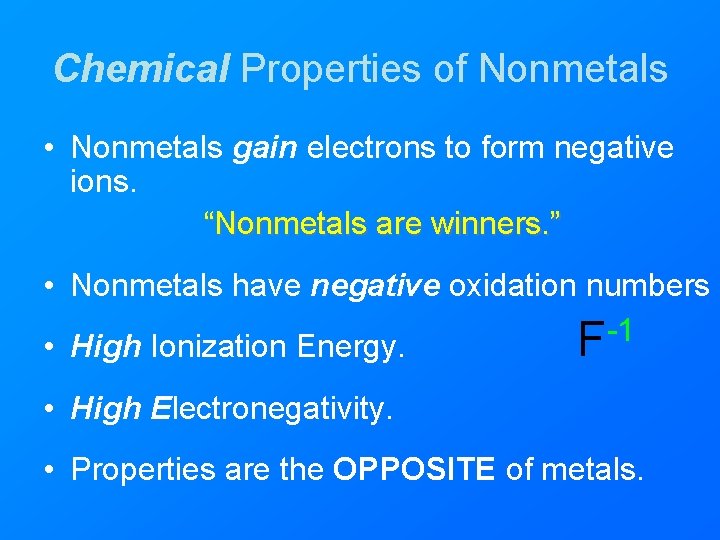 Chemical Properties of Nonmetals

• Nonmetals gain electrons to form negative ions.

“Nonmetals are winners.”

• Nonmetals have negative oxidation numbers

• High Ionization Energy.

$F^{-1}$

• High Electronegativity.

• Properties are the OPPOSITE of metals.